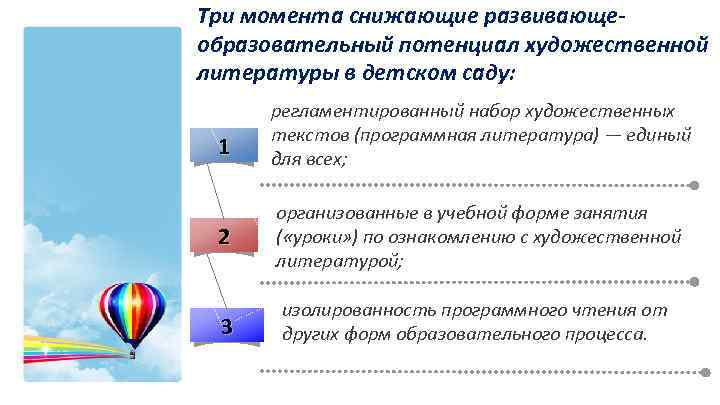 Три момента снижающие развивающе-образовательный потенциал художественной литературы в детском саду:

1

регламентированный набор художественных текстов (программная литература) — единый для всех;

2

организованные в учебной форме занятия («уроки») по ознакомлению с художественной литературой;

3

изолированность программного чтения от других форм образовательного процесса.